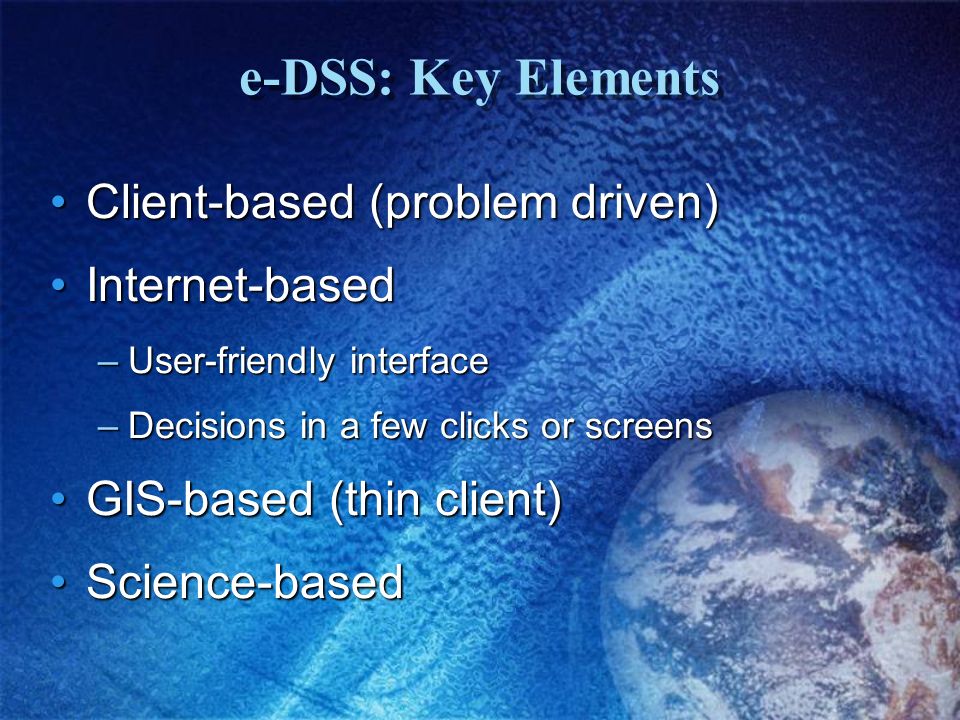 e-DSS: Key Elements

• Client-based (problem driven)
• Internet-based
– User-friendly interface
– Decisions in a few clicks or screens
• GIS-based (thin client)
• Science-based